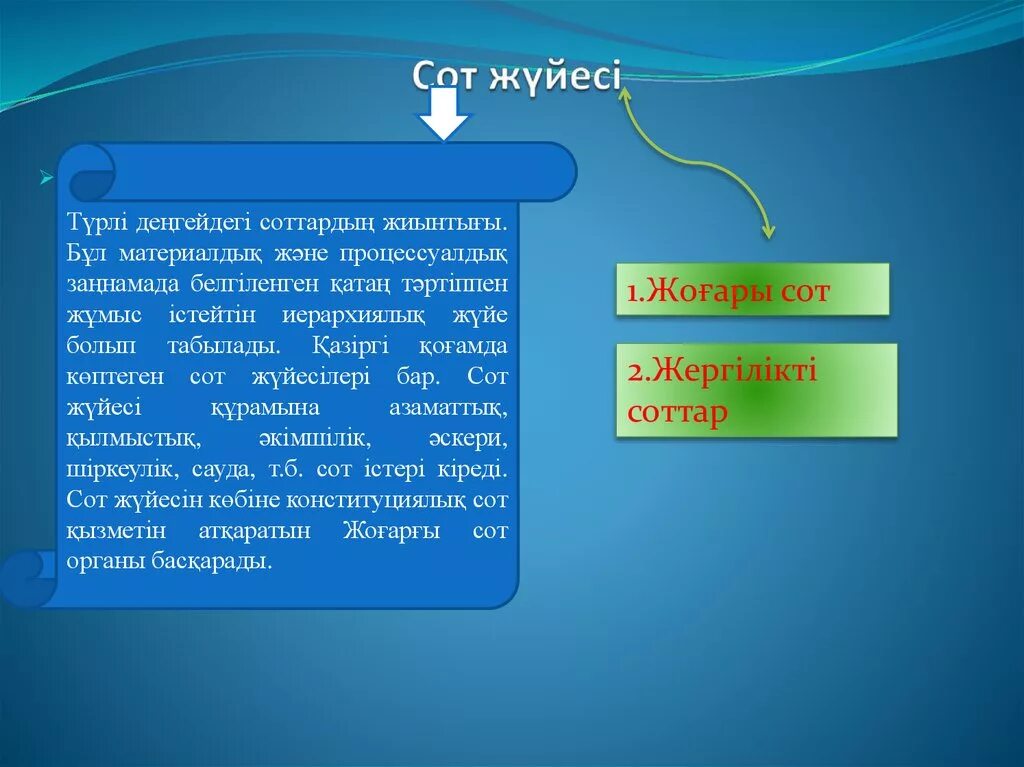 Сот жүйесі

Түрлі деңгейдегі соттардың жиынтығы. Бұл материалдық және процессуалдық заңнамада белгіленген қатаң тәртіппен жұмыс істейтін иерархиялық жүйе болып табылады. Қазіргі қоғамда көптеген сот жүйесілері бар. Сот жүйесі құрамына азаматтық, қылмыстық, әкімшілік, әскери, шіркеулік, сауда, т.б. сот істері кіреді. Сот жүйесін көбіне конституциялық сот қызметін атқаратын Жоғарғы сот органы басқарады.

1.Жоғары сот

2.Жергілікті соттар